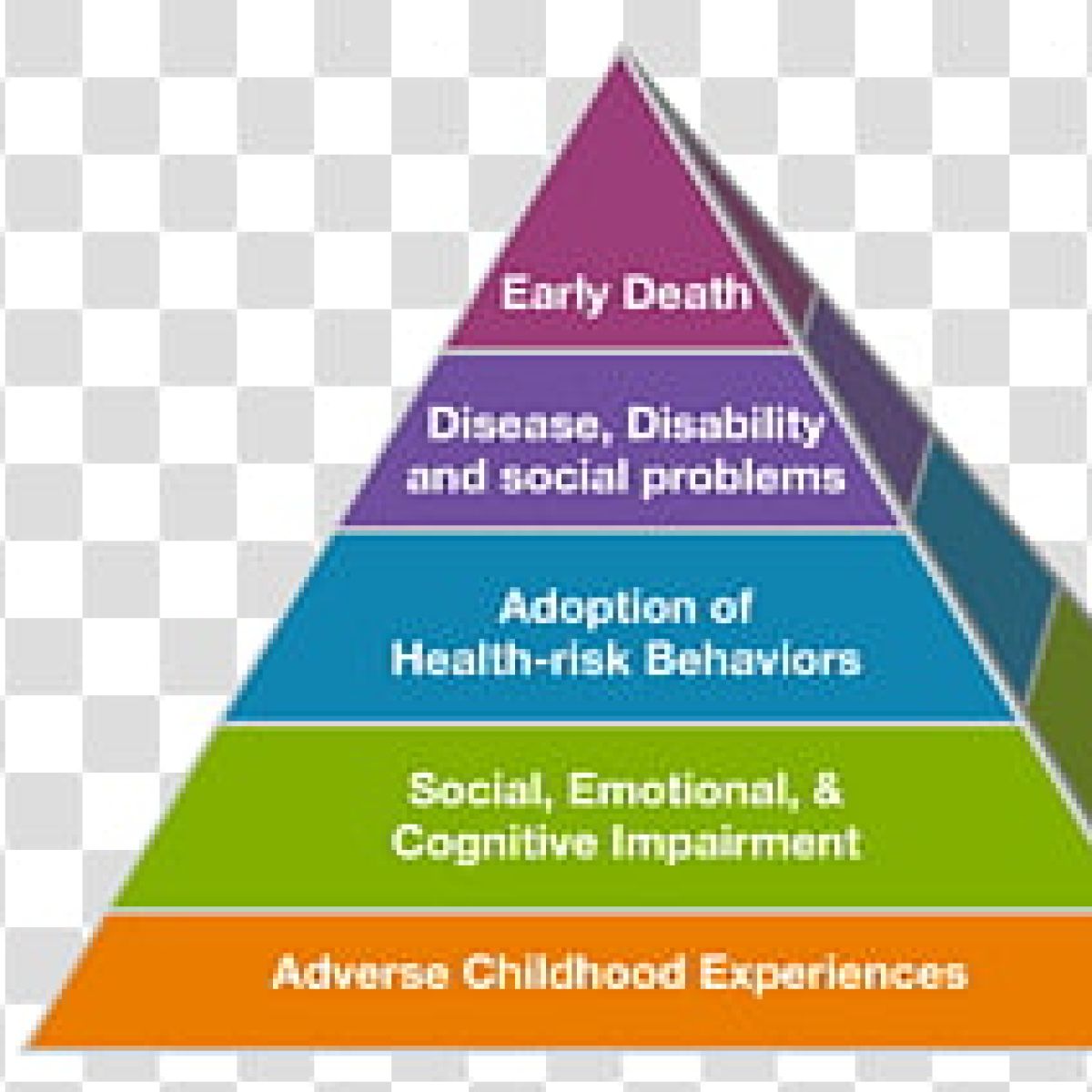 Early Death

Disease, Disability and social problems

Adoption of Health-risk Behaviors

Social, Emotional, & Cognitive Impairment

Adverse Childhood Experiences